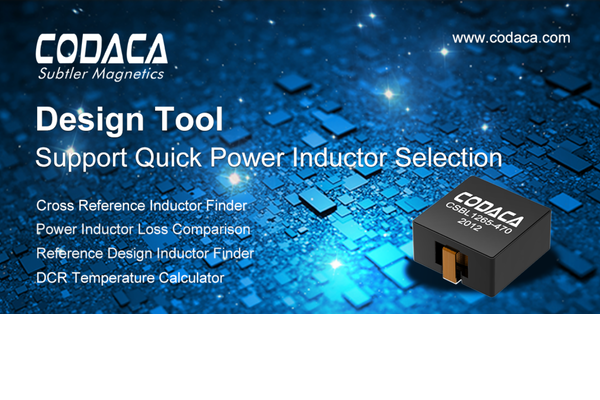 CODACA
Subtler Magnetics

www.codaca.com

Design Tool
Support Quick Power Inductor Selection

Cross Reference Inductor Finder
Power Inductor Loss Comparison
Reference Design Inductor Finder
DCR Temperature Calculator

CODACA
CSBL1265-470
2012